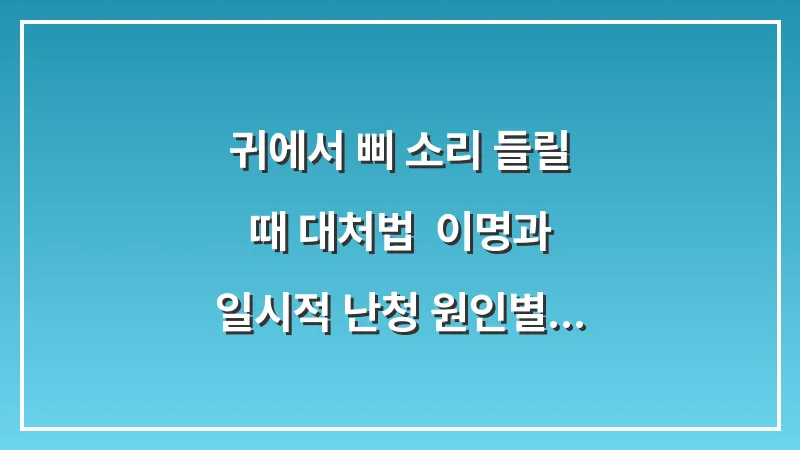 귀에서 삐 소리 들릴 때 대처법 이명과 일시적 난청 원인별…